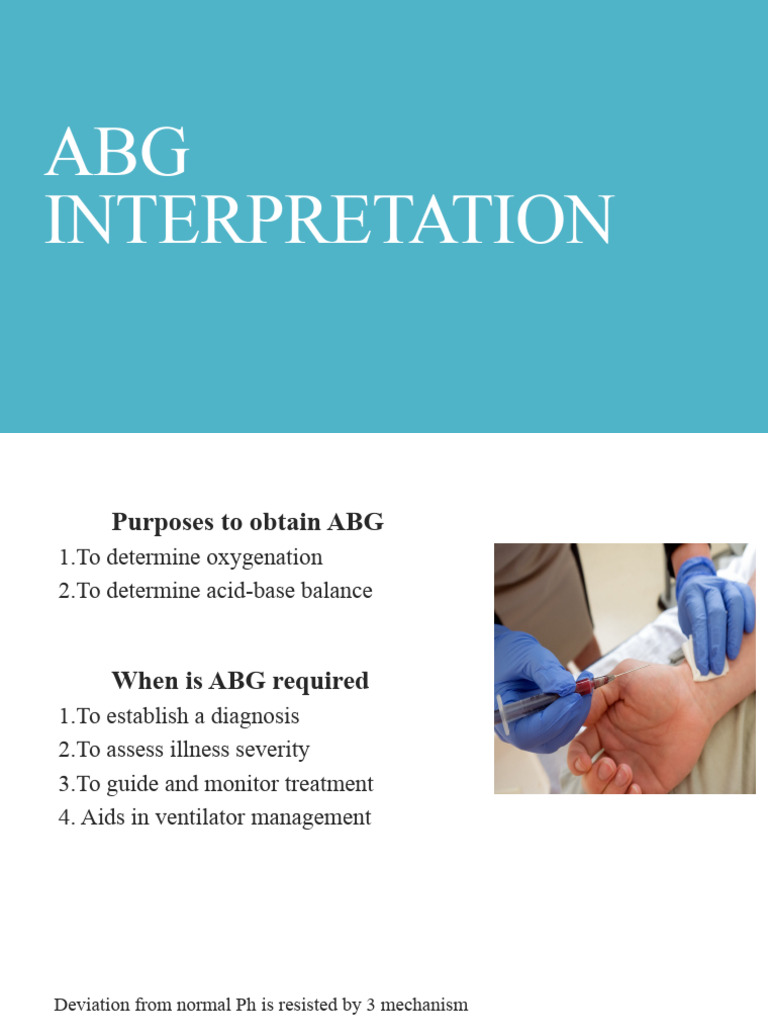 ABG INTERPRETATION

Purposes to obtain ABG

1.To determine oxygenation

2.To determine acid-base balance

When is ABG required

1.To establish a diagnosis

2.To assess illness severity

3.To guide and monitor treatment

4. Aids in ventilator management

Deviation from normal Ph is resisted by 3 mechanism